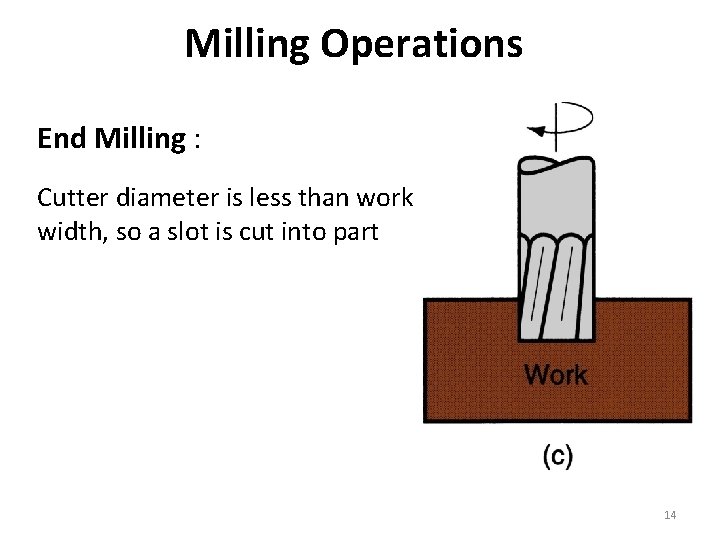 Milling Operations

End Milling :

Cutter diameter is less than work width, so a slot is cut into part

Work

(c)

14